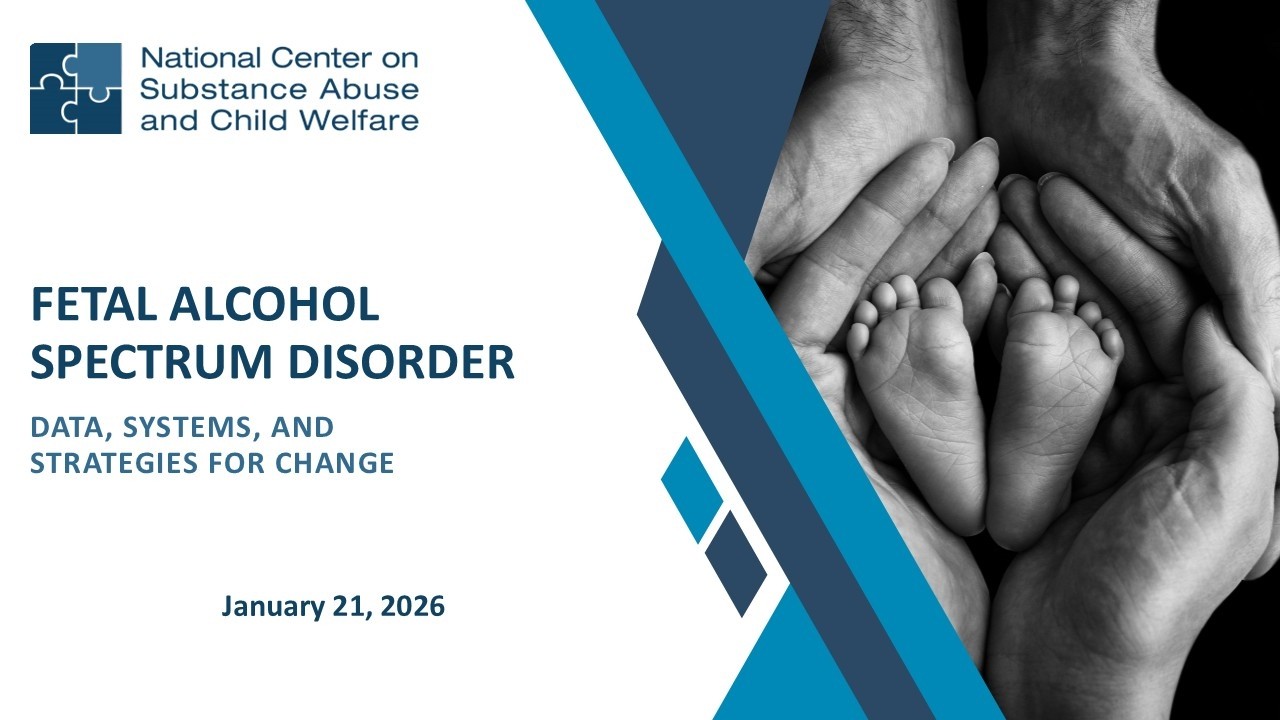 National Center on Substance Abuse and Child Welfare

FETAL ALCOHOL SPECTRUM DISORDER

DATA, SYSTEMS, AND STRATEGIES FOR CHANGE

January 21, 2026